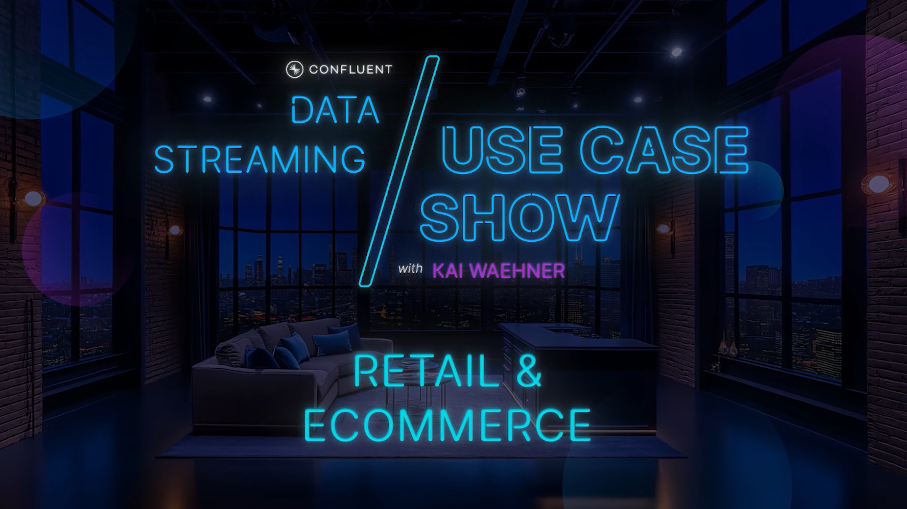 CONFLUENT

DATA STREAMING / USE CASE SHOW

with KAI WAEHNER

RETAIL & ECOMMERCE